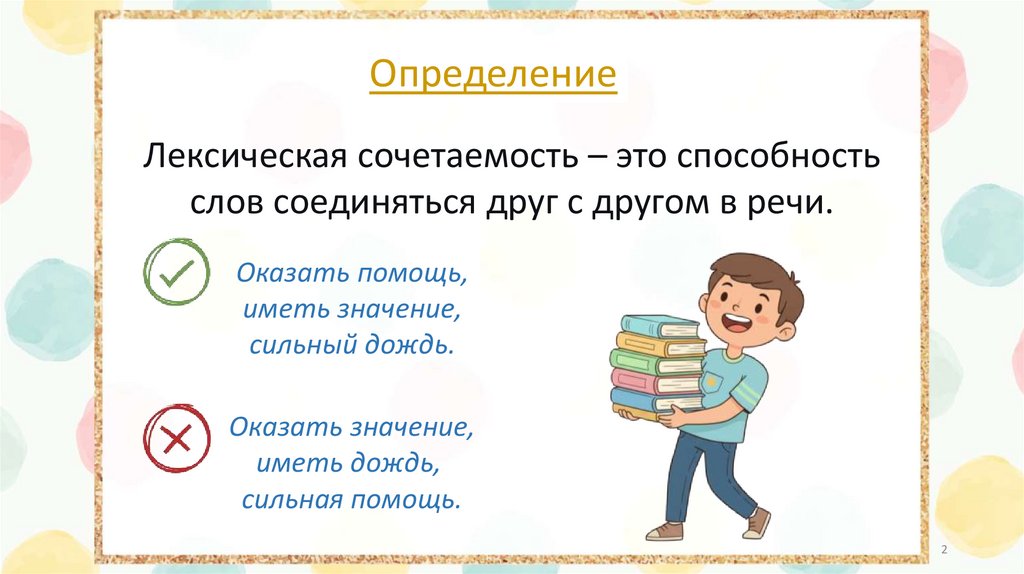 Определение

Лексическая сочетаемость – это способность слов соединяться друг с другом в речи.

Оказать помощь, иметь значение, сильный дождь.

Оказать значение, иметь дождь, сильная помощь.

2